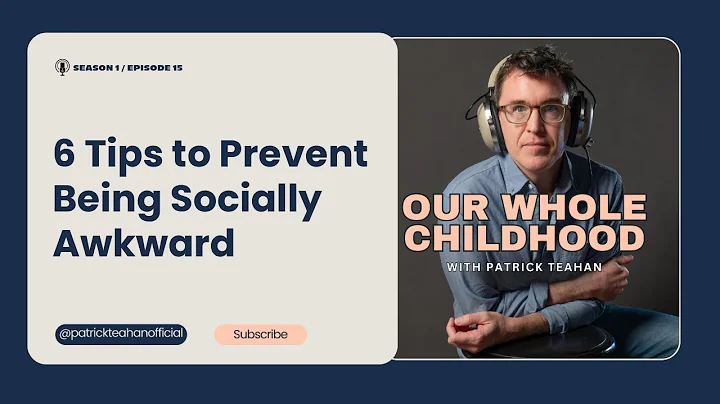 SEASON 1 / EPISODE 15

6 Tips to Prevent Being Socially Awkward

@patrickteahanofficial

Subscribe

OUR WHOLE CHILDHOOD

WITH PATRICK TEAHAN